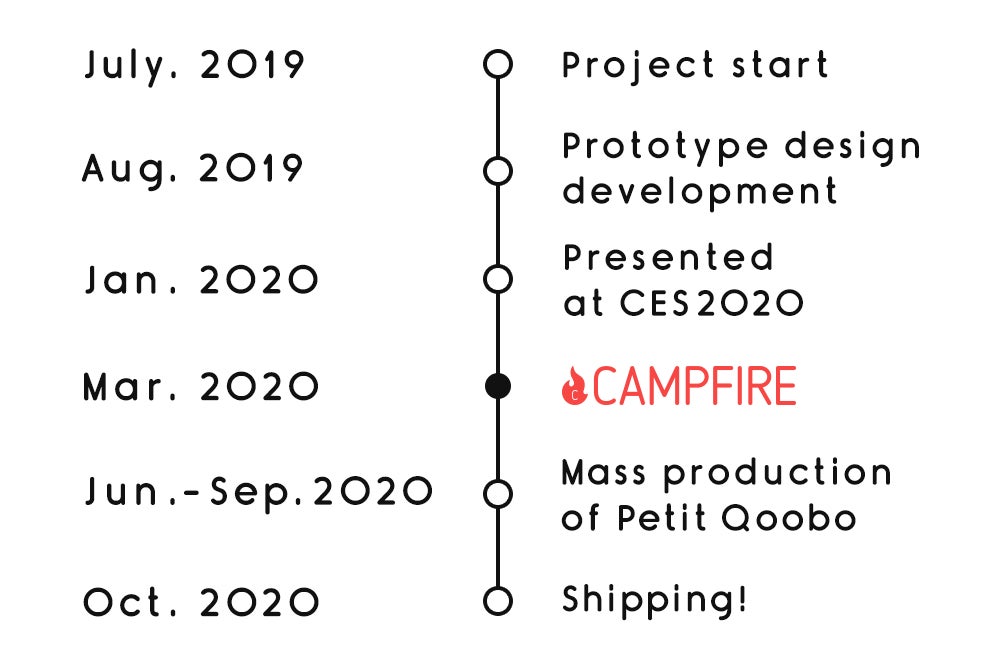 July. 2019 Project start

Aug. 2019 Prototype design development

Jan. 2020 Presented at CES2020

Mar. 2020 CAMPFIRE

Jun.-Sep. 2020 Mass production of Petit Qoobo

Oct. 2020 Shipping!